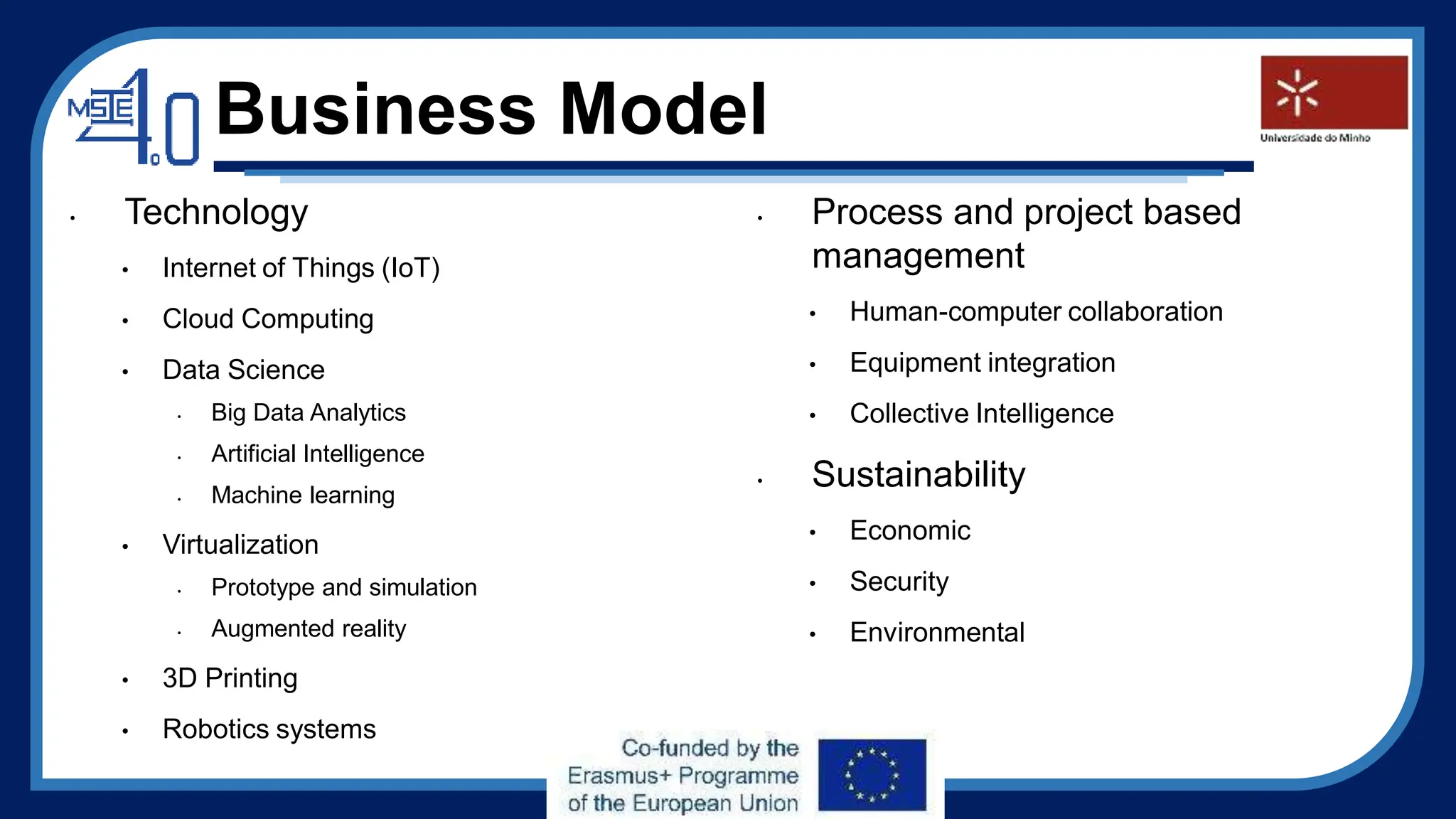 MSIE 4.0

Business Model

Universidade do Minho

- Technology
  - Internet of Things (IoT)
  - Cloud Computing
  - Data Science
    - Big Data Analytics
    - Artificial Intelligence
    - Machine learning
  - Virtualization
    - Prototype and simulation
    - Augmented reality
  - 3D Printing
  - Robotics systems

- Process and project based management
  - Human-computer collaboration
  - Equipment integration
  - Collective Intelligence
- Sustainability
  - Economic
  - Security
  - Environmental

Co-funded by the Erasmus+ Programme of the European Union